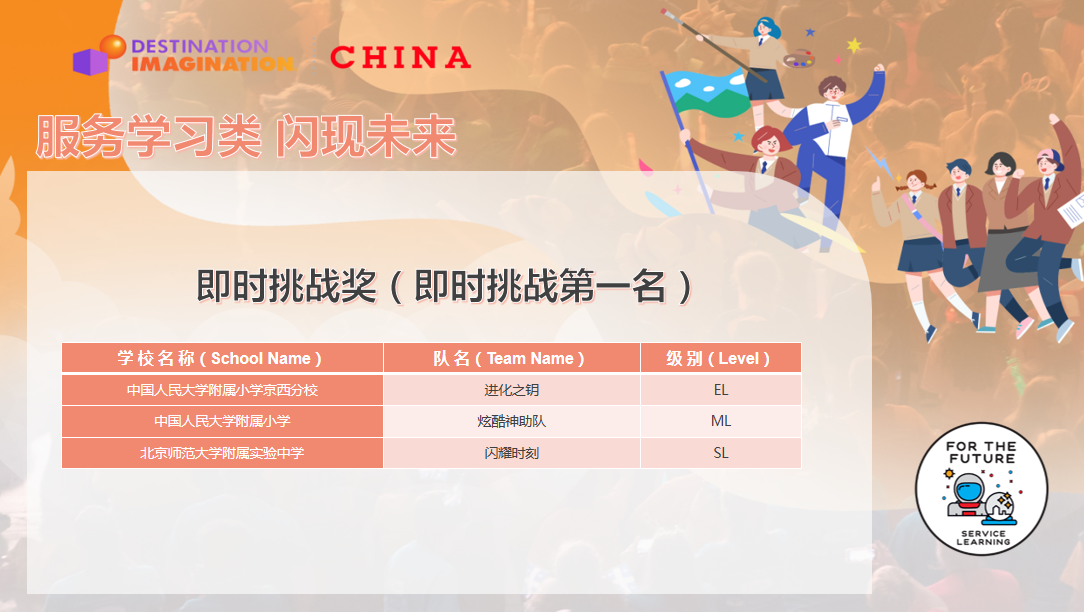 DESTINATION IMAGINATION CHINA

服务学习类 闪现未来

即时挑战奖（即时挑战第一名）

| 学校名称（School Name） | 队名（Team Name） | 级别（Level） |
|---|---|---|
| 中国人民大学附属小学京西分校 | 进化之钥 | EL |
| 中国人民大学附属小学 | 炫酷神助队 | ML |
| 北京师范大学附属实验中学 | 闪耀时刻 | SL |

FOR THE FUTURE
SERVICE LEARNING